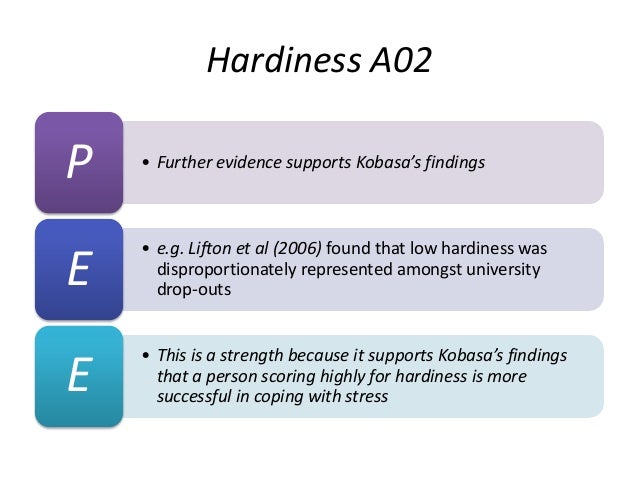 Hardiness A02

P

• Further evidence supports Kobasa's findings

E

• e.g. Lifton et al (2006) found that low hardiness was disproportionately represented amongst university drop-outs

E

• This is a strength because it supports Kobasa's findings that a person scoring highly for hardiness is more successful in coping with stress